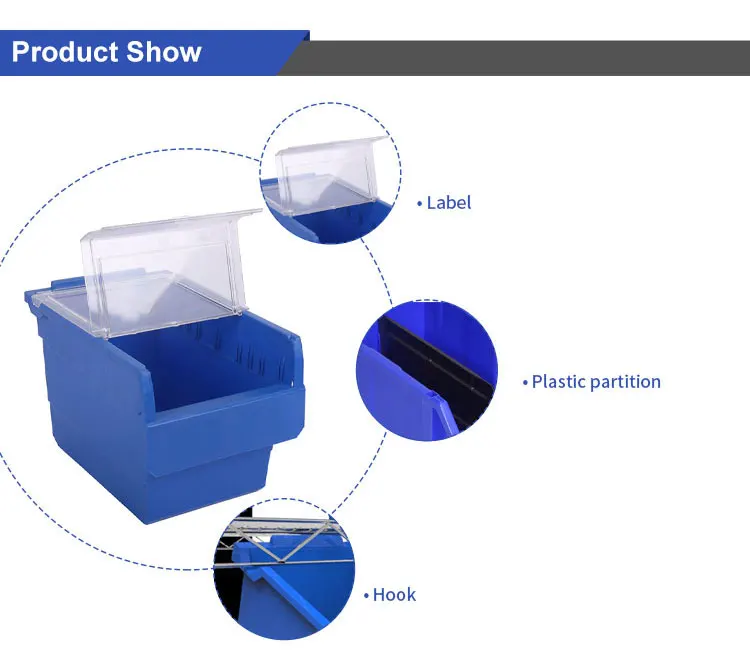 Product Show

• Label

• Plastic partition

• Hook